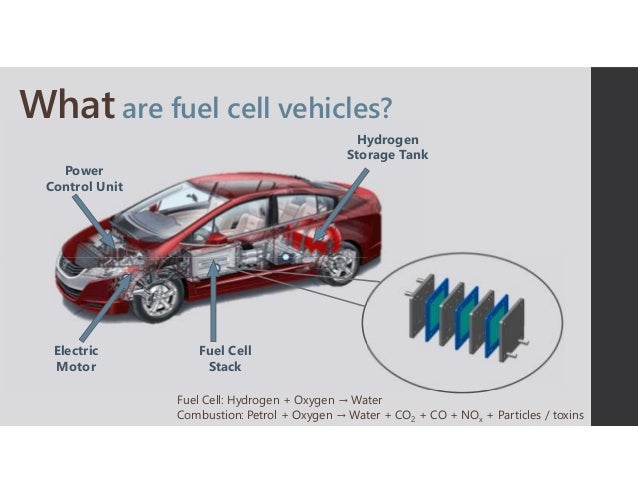 What are fuel cell vehicles?

Hydrogen Storage Tank

Power Control Unit

Electric Motor

Fuel Cell Stack

Fuel Cell: Hydrogen + Oxygen → Water
Combustion: Petrol + Oxygen → Water + $CO_2$ + CO + $NO_x$ + Particles / toxins